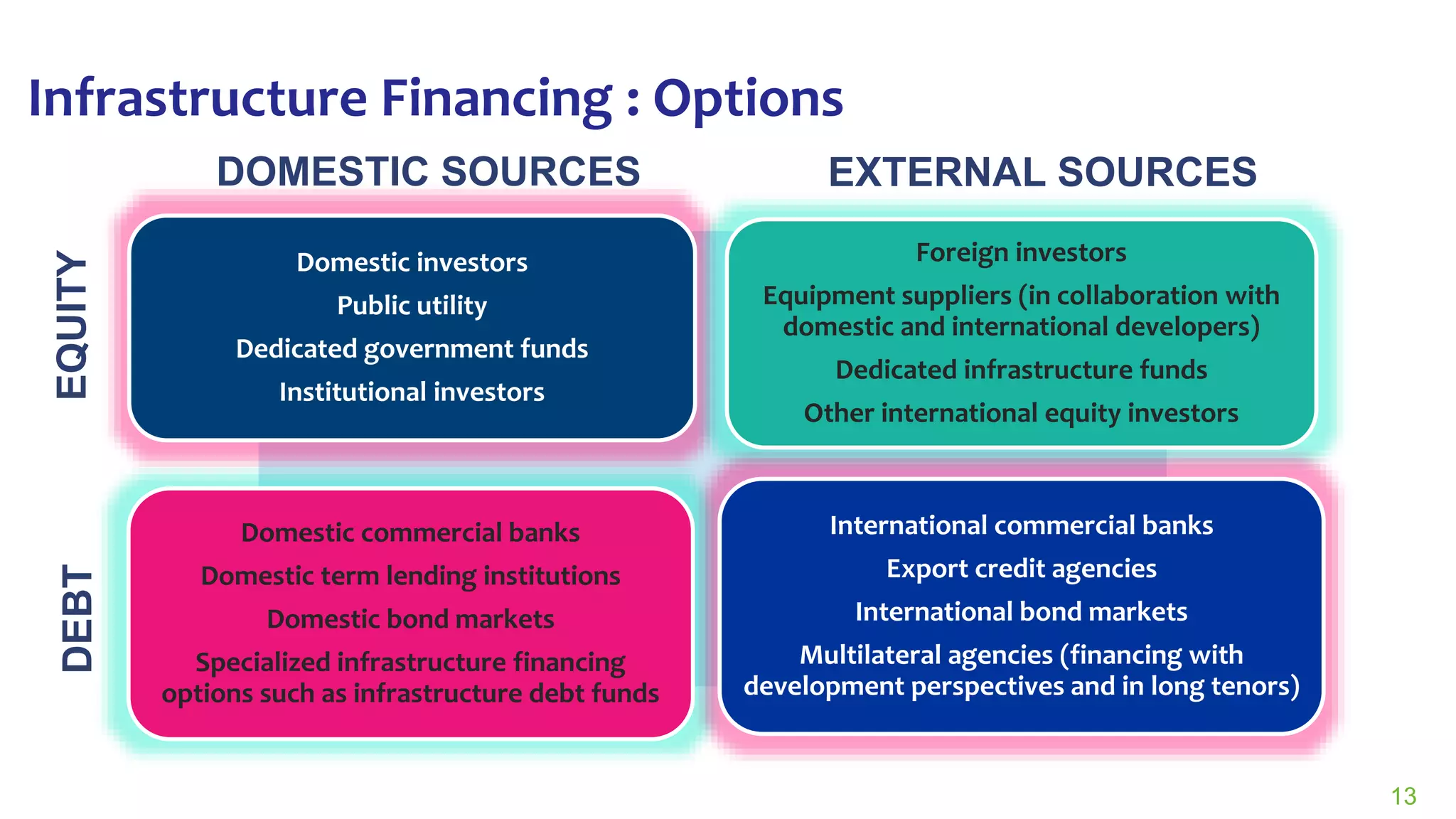 Infrastructure Financing : Options

DOMESTIC SOURCES

EXTERNAL SOURCES

EQUITY

Domestic investors

Public utility

Dedicated government funds

Institutional investors

Foreign investors

Equipment suppliers (in collaboration with domestic and international developers)

Dedicated infrastructure funds

Other international equity investors

DEBT

Domestic commercial banks

Domestic term lending institutions

Domestic bond markets

Specialized infrastructure financing options such as infrastructure debt funds

International commercial banks

Export credit agencies

International bond markets

Multilateral agencies (financing with development perspectives and in long tenors)

13